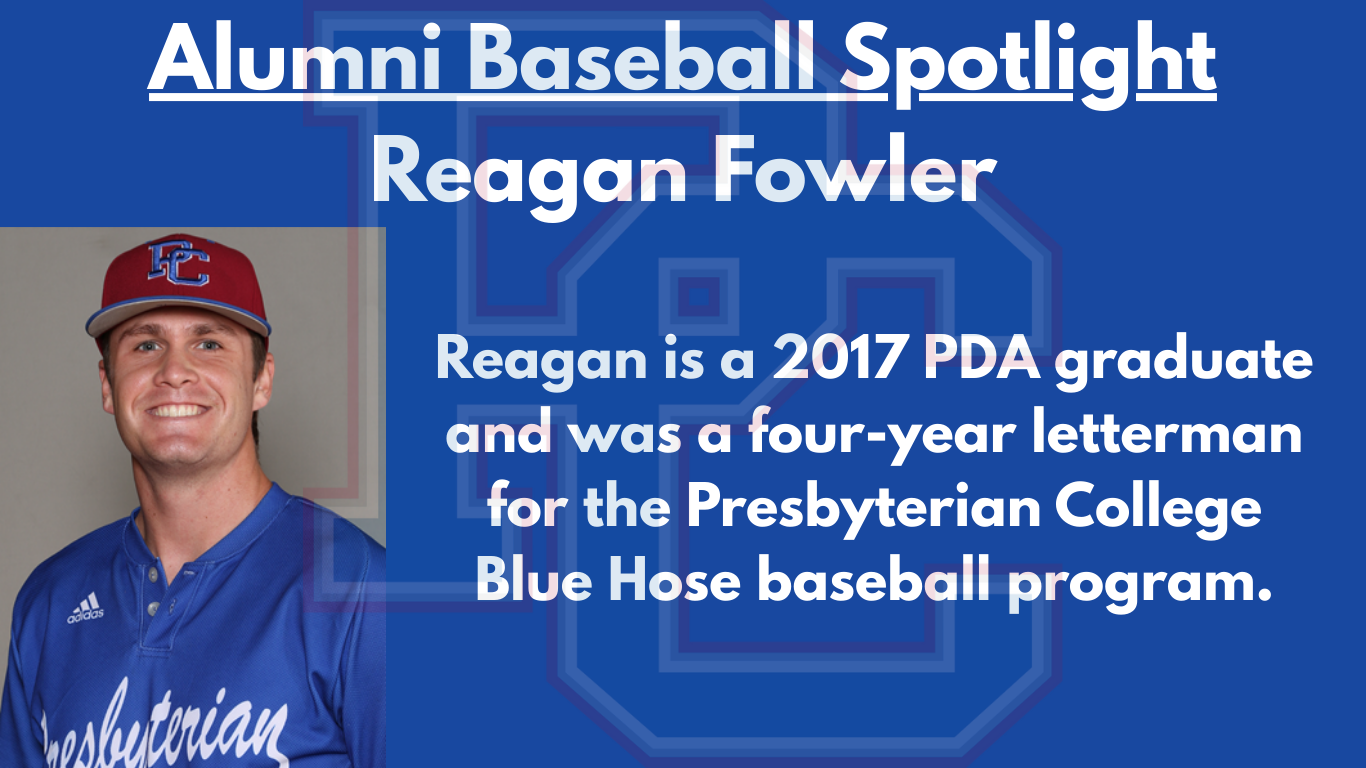 Alumni Baseball Spotlight
Reagan Fowler

PC

adidas

Presbyterian

Reagan is a 2017 PDA graduate and was a four-year letterman for the Presbyterian College Blue Hose baseball program.